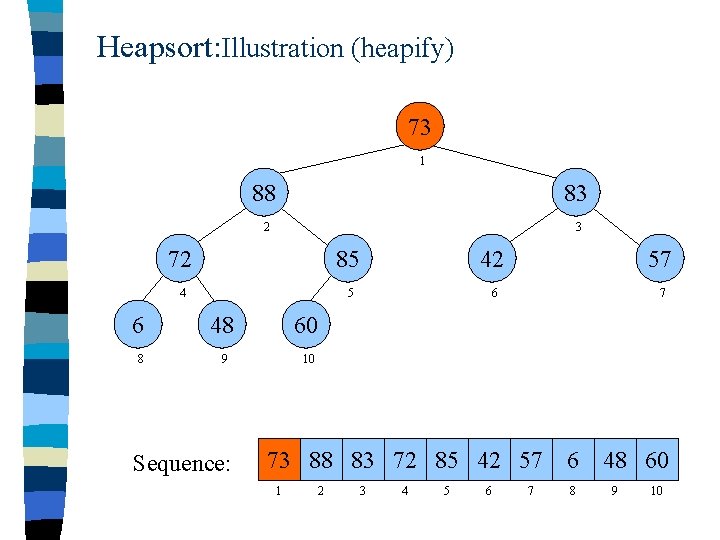 Heapsort:Illustration (heapify)

73
1
88
2
83
3
72
4
85
5
42
6
57
7
6
8
48
9
60
10

Sequence:

| 73 | 88 | 83 | 72 | 85 | 42 | 57 | 6 | 48 | 60 |
|---|---|---|---|---|---|---|---|---|---|
| 1 | 2 | 3 | 4 | 5 | 6 | 7 | 8 | 9 | 10 |